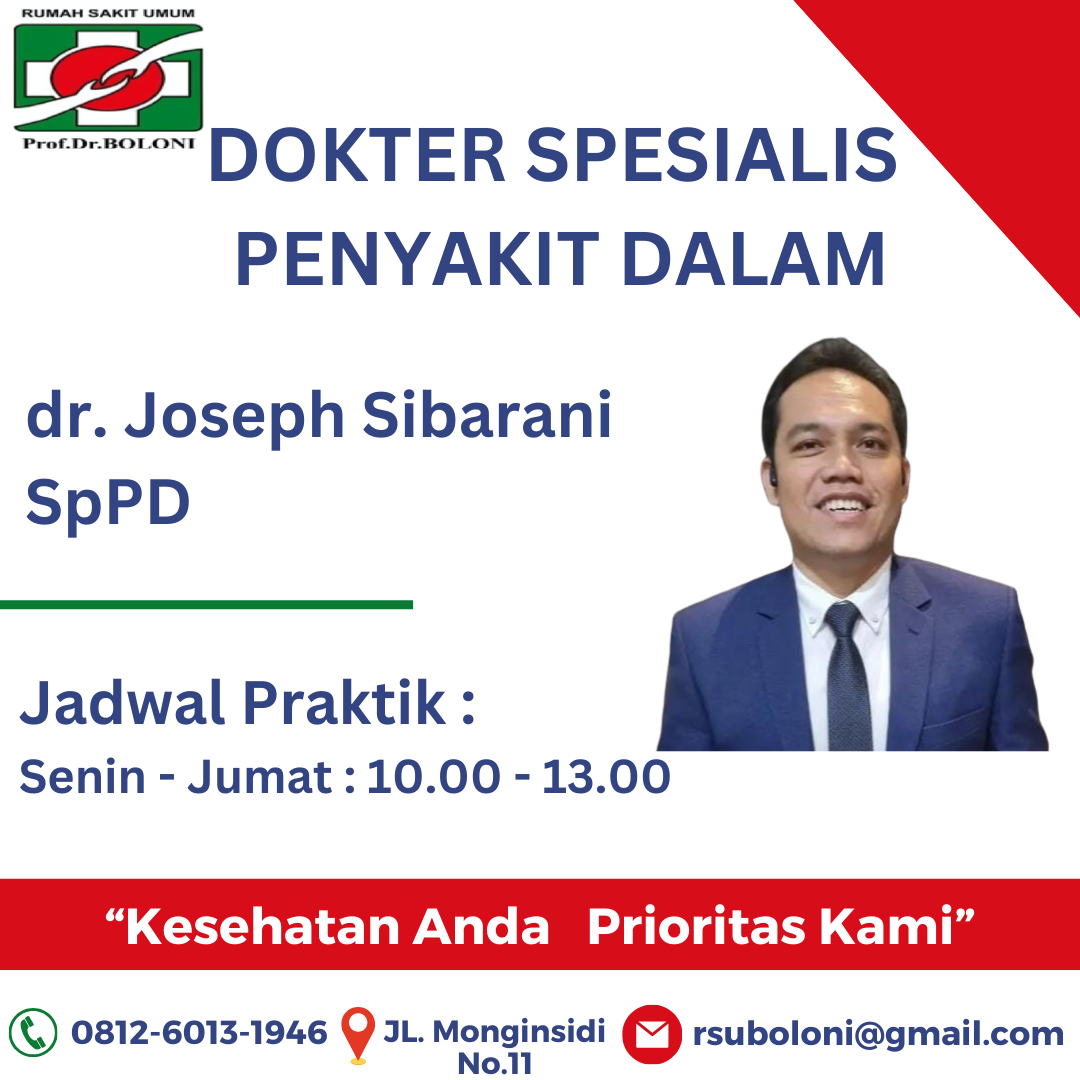 RUMAH SAKIT UMUM
Prof.Dr.BOLONI

DOKTER SPESIALIS PENYAKIT DALAM

dr. Joseph Sibarani SpPD

Jadwal Praktik :
Senin - Jumat : 10.00 - 13.00

“Kesehatan Anda Prioritas Kami”

0812-6013-1946 JL. Monginsidi No.11 rsuboloni@gmail.com